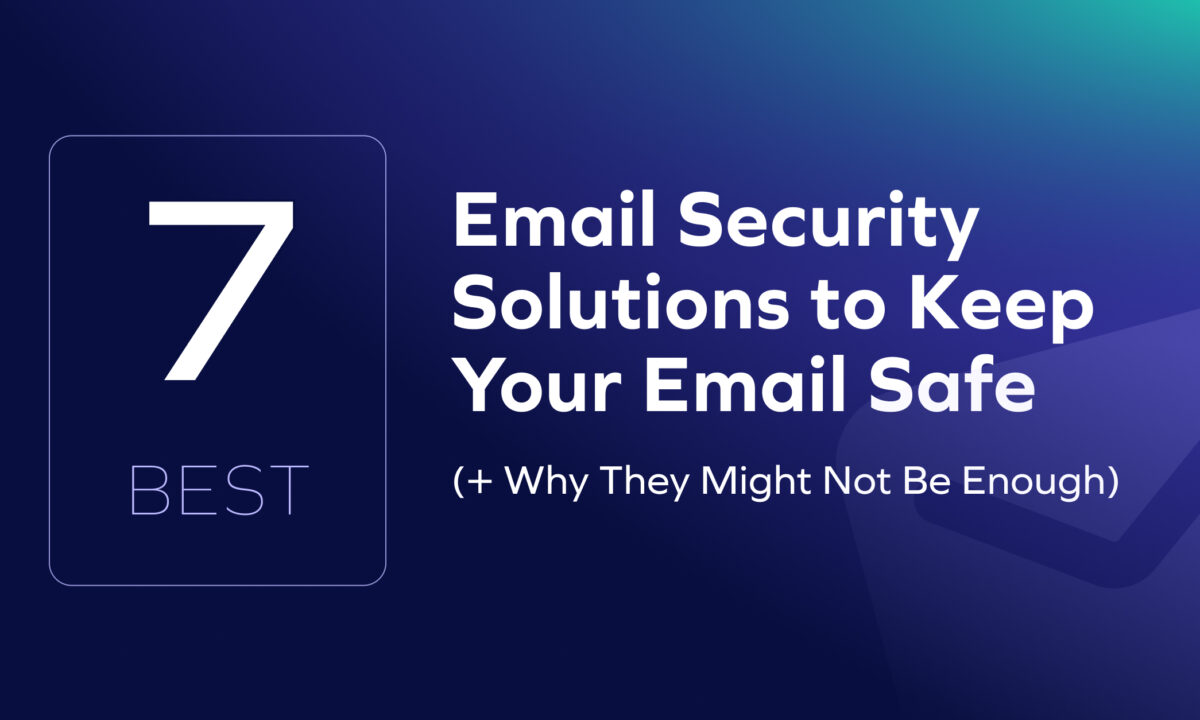 7
BEST

Email Security Solutions to Keep Your Email Safe

(+ Why They Might Not Be Enough)